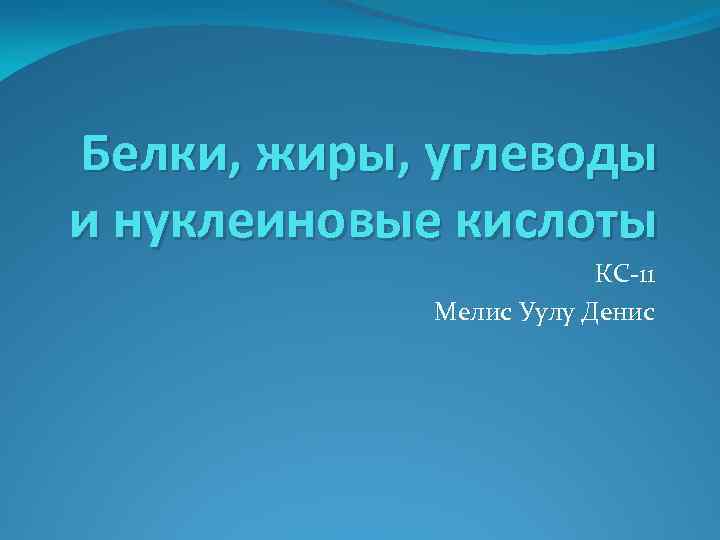 Белки, жиры, углеводы и нуклеиновые кислоты

КС-11

Мелис Уулу Денис